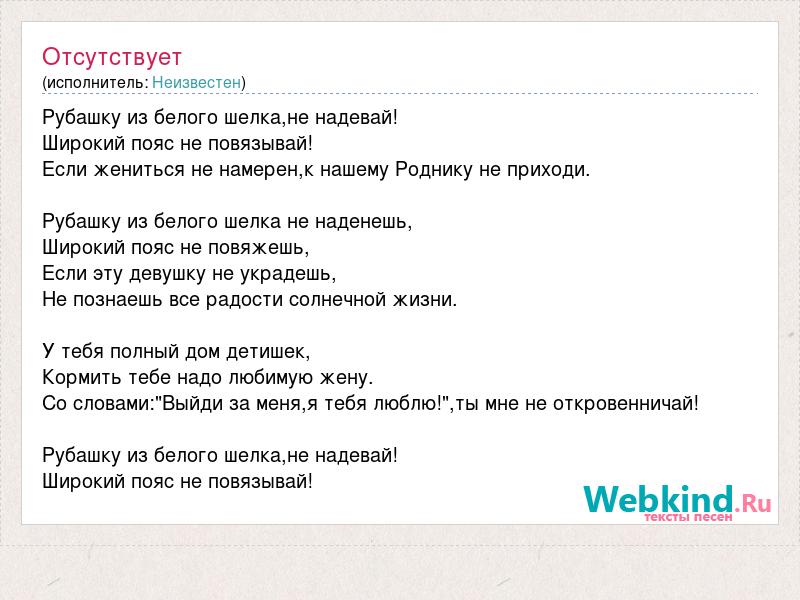 Отсутствует
(исполнитель: Неизвестен)

Рубашку из белого шелка,не надевай!
Широкий пояс не повязывай!
Если жениться не намерен,к нашему Роднику не приходи.

Рубашку из белого шелка не наденешь,
Широкий пояс не повяжешь,
Если эту девушку не украдешь,
Не познаешь все радости солнечной жизни.

У тебя полный дом детишек,
Кормить тебе надо любимую жену.
Со словами:"Выйди за меня,я тебя люблю!",ты мне не откровенничай!

Рубашку из белого шелка,не надевай!
Широкий пояс не повязывай!

Webkind.Ru
тексты песен